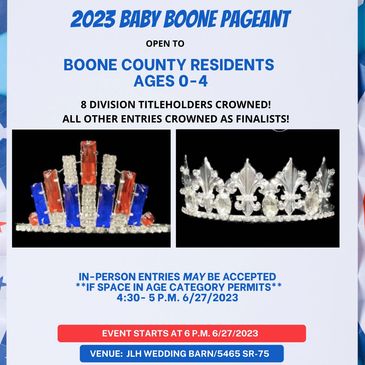 2023 BABY BOONE PAGEANT

OPEN TO

BOONE COUNTY RESIDENTS
AGES 0-4

8 DIVISION TITLEHOLDERS CROWNED!
ALL OTHER ENTRIES CROWNED AS FINALISTS!

IN-PERSON ENTRIES MAY BE ACCEPTED
**IF SPACE IN AGE CATEGORY PERMITS**
4:30- 5 P.M. 6/27/2023

EVENT STARTS AT 6 P.M. 6/27/2023

VENUE: JLH WEDDING BARN/5465 SR-75